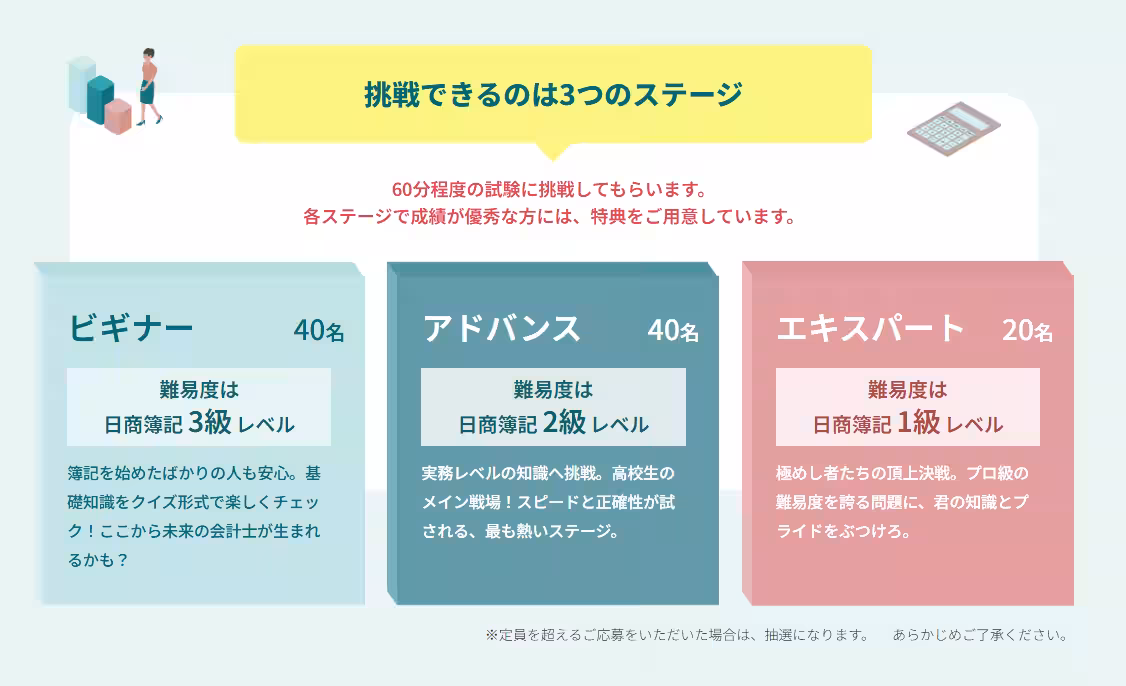 挑戦できるのは3つのステージ

60分程度の試験に挑戦してもらいます。
各ステージで成績が優秀な方には、特典をご用意しています。

ビギナー 40名

難易度は
日商簿記 3級 レベル

簿記を始めたばかりの人も安心。基礎知識をクイズ形式で楽しくチェック！ここから未来の会計士が生まれるかも？

アドバンス 40名

難易度は
日商簿記 2級 レベル

実務レベルの知識へ挑戦。高校生のメイン戦場！スピードと正確性が試される、最も熱いステージ。

エキスパート 20名

難易度は
日商簿記 1級 レベル

極めし者たちの頂上決戦。プロ級の難易度を誇る問題に、君の知識とプライドをぶつけろ。

※定員を超えるご応募をいただいた場合は、抽選になります。 あらかじめご了承ください。